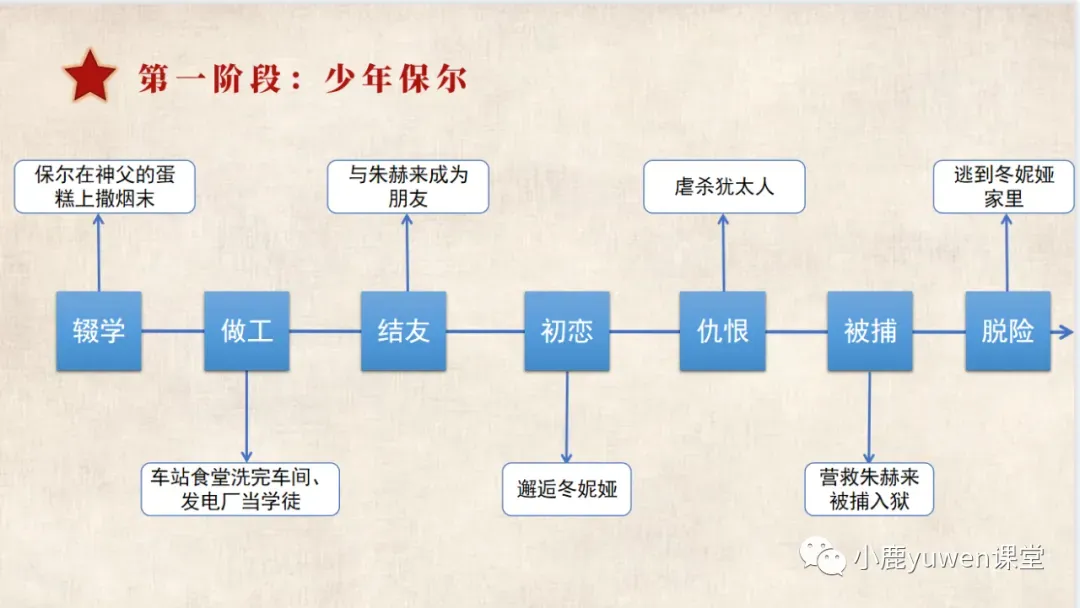 第一阶段：少年保尔

保尔在神父的蛋糕上撒烟末

与朱赫来成为朋友

虐杀犹太人

逃到冬妮娅家里

辍学

做工

结友

初恋

仇恨

被捕

脱险

车站食堂洗完车间、发电厂当学徒

邂逅冬妮娅

营救朱赫来被捕入狱

小鹿yuwen课堂